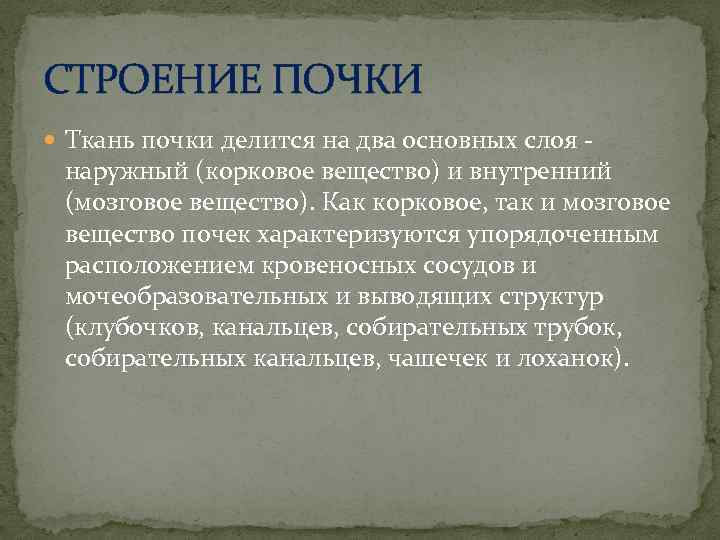 СТРОЕНИЕ ПОЧКИ

Ткань почки делится на два основных слоя - наружный (корковое вещество) и внутренний (мозговое вещество). Как корковое, так и мозговое вещество почек характеризуются упорядоченным расположением кровеносных сосудов и мочеобразовательных и выводящих структур (клубочков, канальцев, собирательных трубок, собирательных канальцев, чашечек и лоханок).